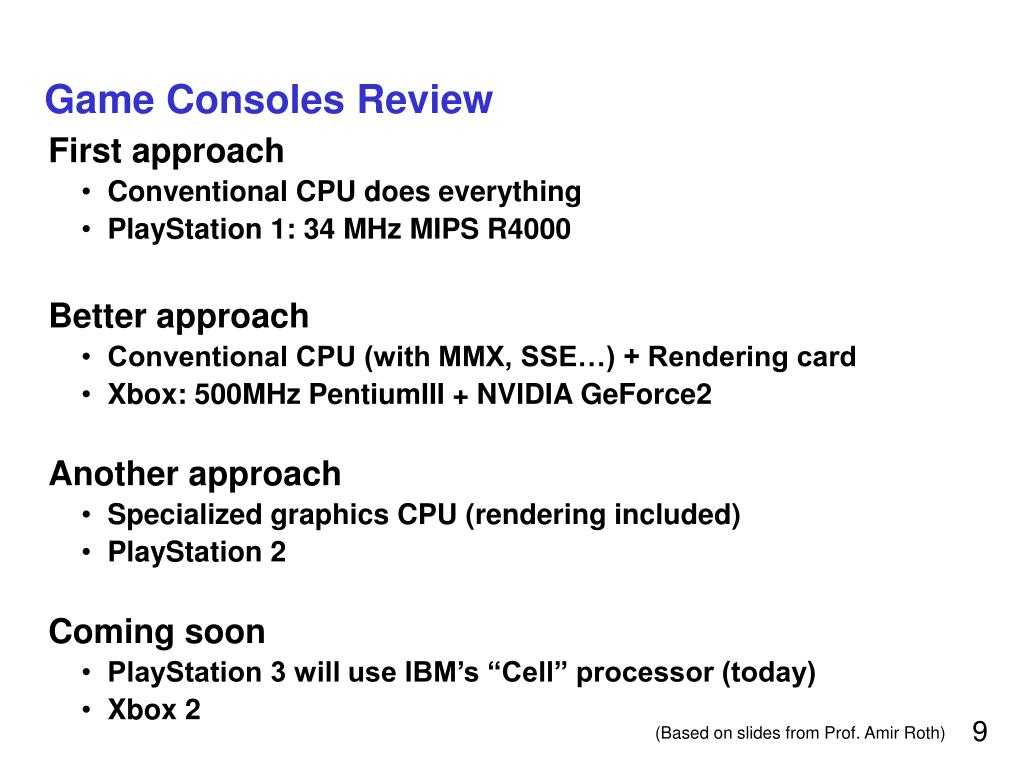 Game Consoles Review

First approach
• Conventional CPU does everything
• PlayStation 1: 34 MHz MIPS R4000

Better approach
• Conventional CPU (with MMX, SSE…) + Rendering card
• Xbox: 500MHz PentiumIII + NVIDIA GeForce2

Another approach
• Specialized graphics CPU (rendering included)
• PlayStation 2

Coming soon
• PlayStation 3 will use IBM's "Cell" processor (today)
• Xbox 2

(Based on slides from Prof. Amir Roth)

9